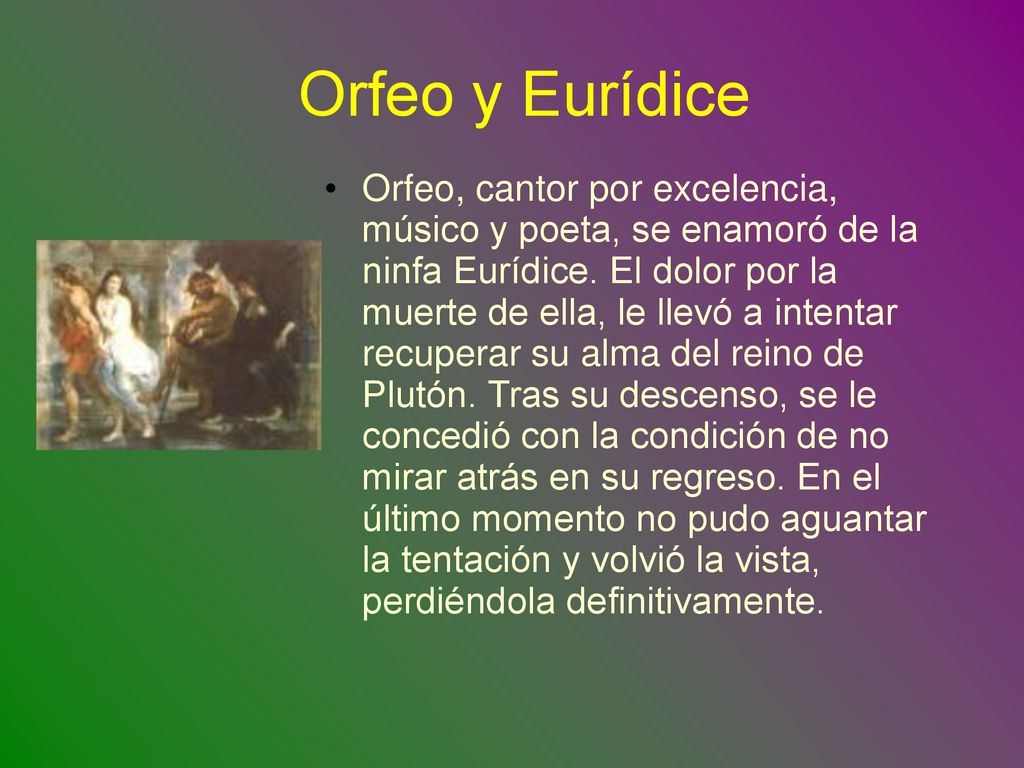 Orfeo y Eurídice

• Orfeo, cantor por excelencia, músico y poeta, se enamoró de la ninfa Eurídice. El dolor por la muerte de ella, le llevó a intentar recuperar su alma del reino de Plutón. Tras su descenso, se le concedió con la condición de no mirar atrás en su regreso. En el último momento no pudo aguantar la tentación y volvió la vista, perdiéndola definitivamente.